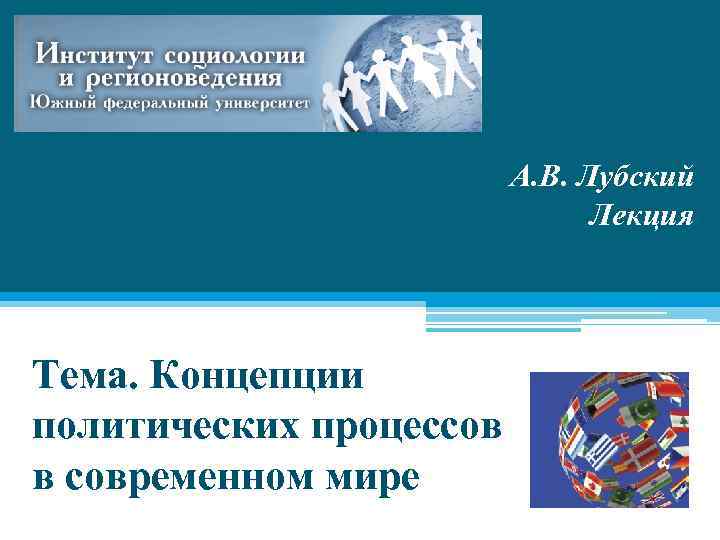 Институт социологии и регионоведения
Южный федеральный университет

А.В. Лубский
Лекция

Тема. Концепции политических процессов в современном мире